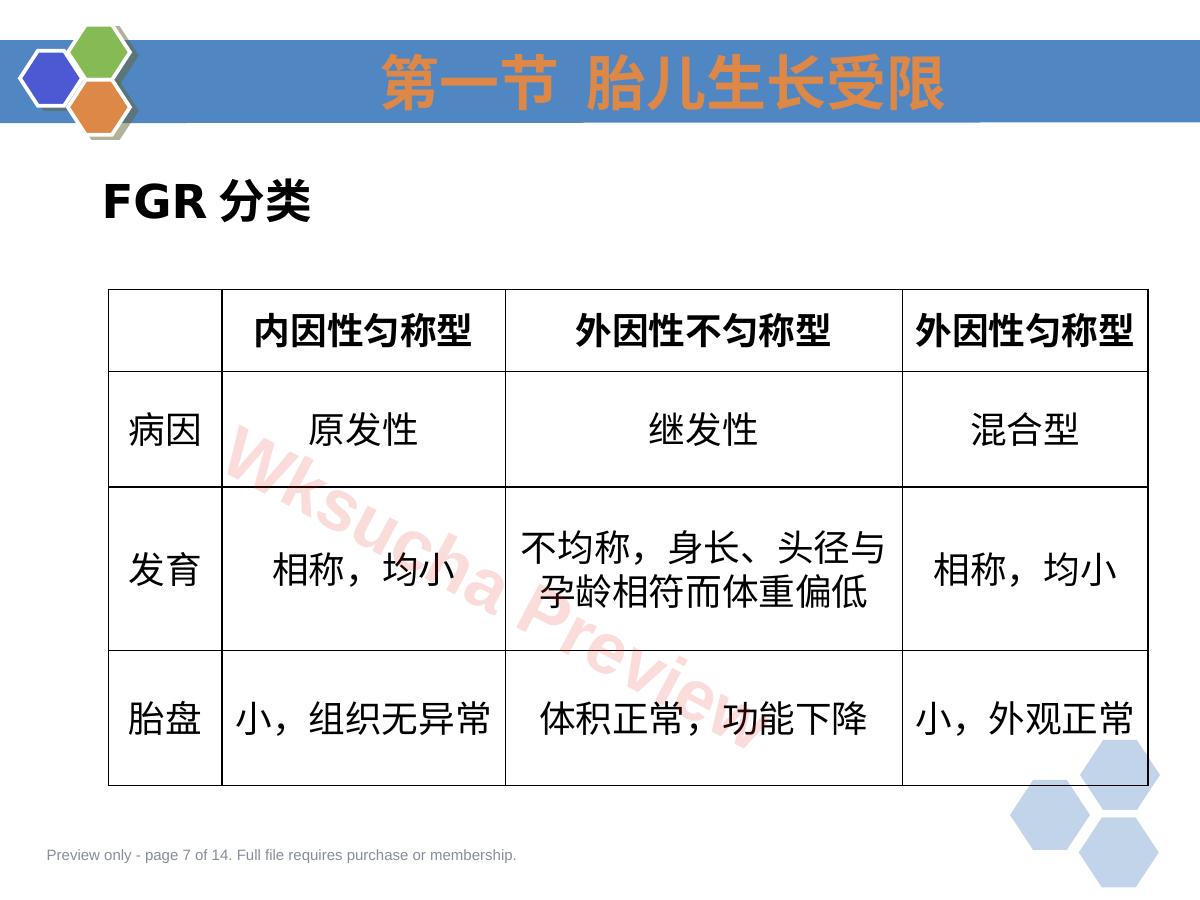 第一节 胎儿生长受限

FGR 分类

| | 内因性匀称型 | 外因性不匀称型 | 外因性匀称型 |
|---|---|---|---|
| 病因 | 原发性 | 继发性 | 混合型 |
| 发育 | 相称，均小 | 不均称，身长、头径与孕龄相符而体重偏低 | 相称，均小 |
| 胎盘 | 小，组织无异常 | 体积正常，功能下降 | 小，外观正常 |

Wksucha Preview

Preview only - page 7 of 14. Full file requires purchase or membership.